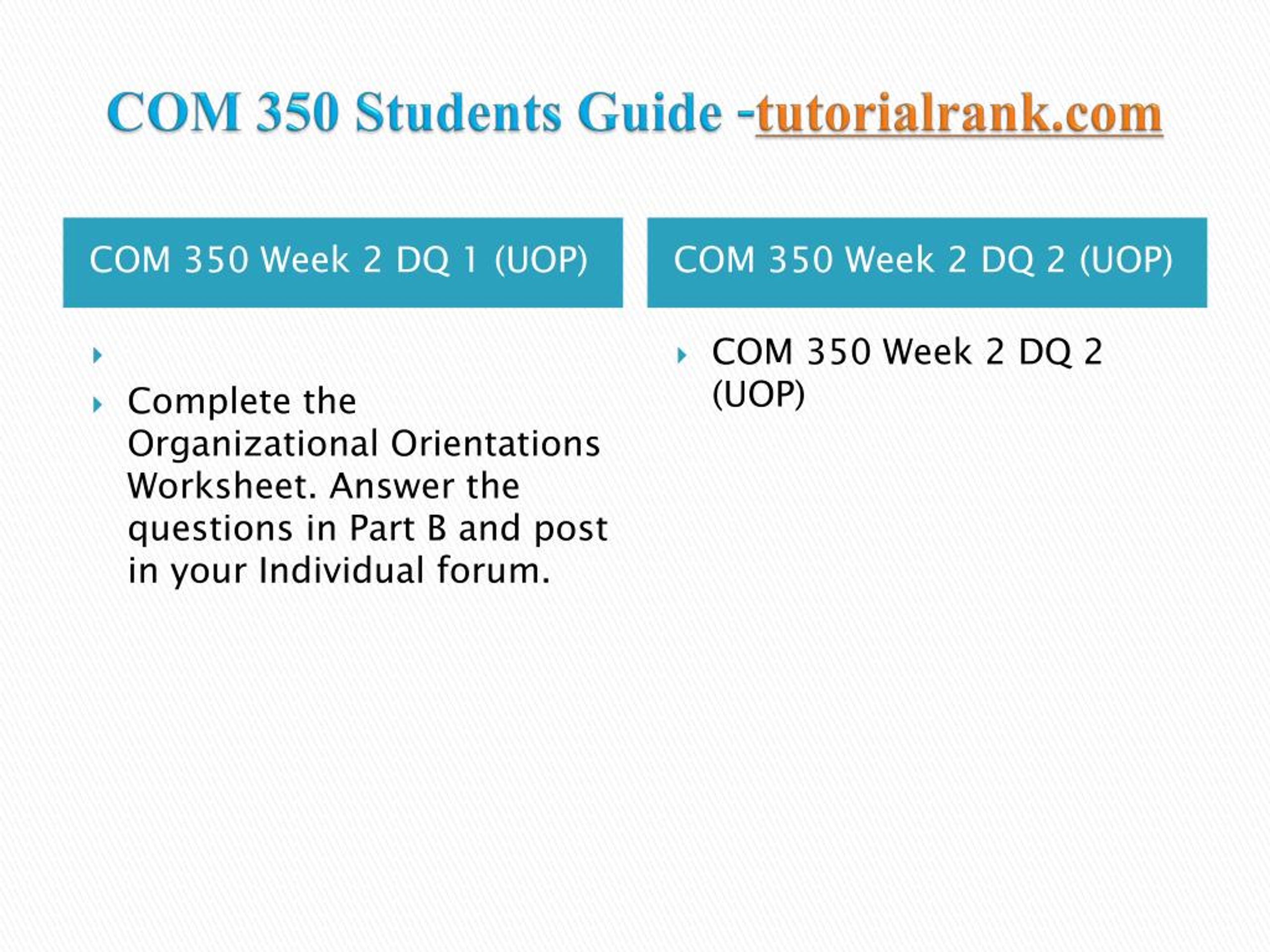 COM 350 Students Guide -tutorialrank.com

COM 350 Week 2 DQ 1 (UOP)

Complete the Organizational Orientations Worksheet. Answer the questions in Part B and post in your Individual forum.

COM 350 Week 2 DQ 2 (UOP)

COM 350 Week 2 DQ 2 (UOP)